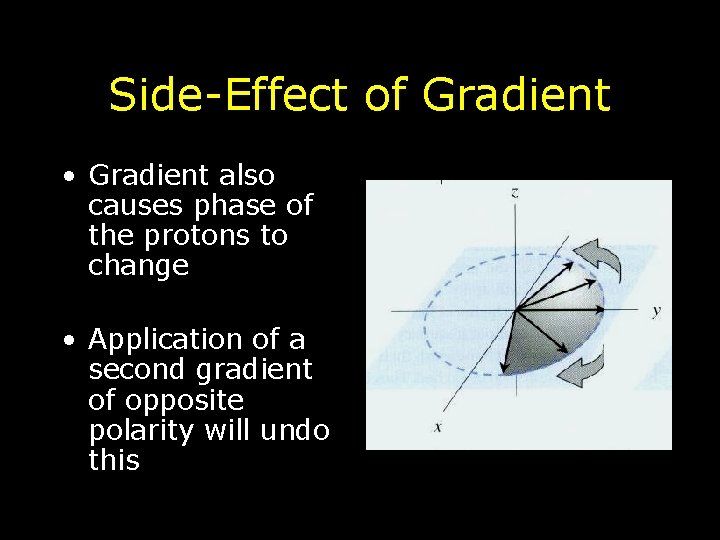 Side-Effect of Gradient

• Gradient also causes phase of the protons to change

• Application of a second gradient of opposite polarity will undo this

z

y

x